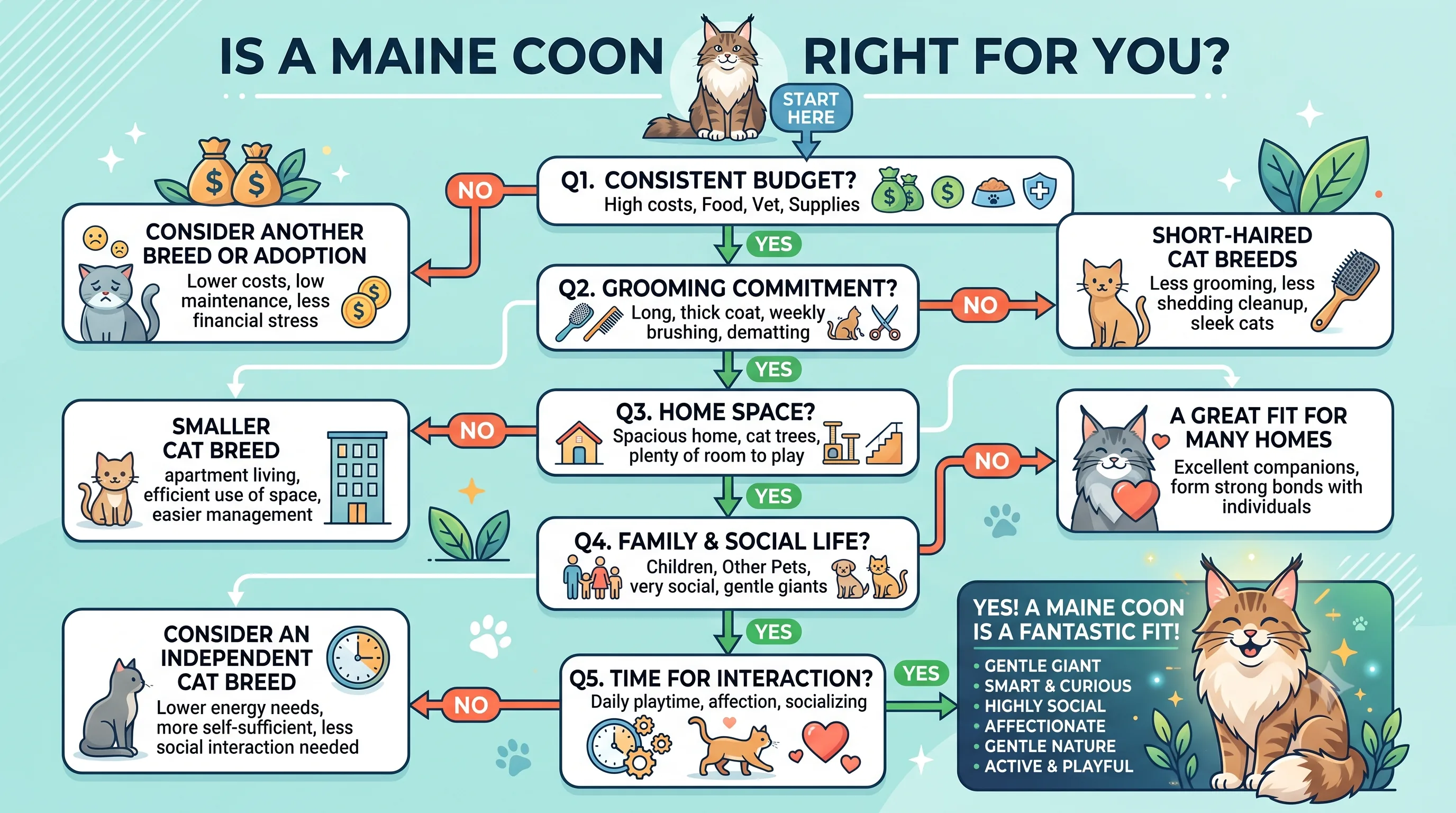 IS A MAINE COON RIGHT FOR YOU?

START HERE

Q1. CONSISTENT BUDGET?
High costs, Food, Vet, Supplies

NO

CONSIDER ANOTHER BREED OR ADOPTION
Lower costs, low maintenance, less financial stress

YES

Q2. GROOMING COMMITMENT?
Long, thick coat, weekly brushing, dematting

NO

SHORT-HAIRED CAT BREEDS
Less grooming, less shedding cleanup, sleek cats

YES

Q3. HOME SPACE?
Spacious home, cat trees, plenty of room to play

NO

SMALLER CAT BREED
apartment living, efficient use of space, easier management

YES

Q4. FAMILY & SOCIAL LIFE?
Children, Other Pets, very social, gentle giants

NO

A GREAT FIT FOR MANY HOMES
Excellent companions, form strong bonds with individuals

YES

Q5. TIME FOR INTERACTION?
Daily playtime, affection, socializing

NO

CONSIDER AN INDEPENDENT CAT BREED
Lower energy needs, more self-sufficient, less social interaction needed

YES

YES! A MAINE COON IS A FANTASTIC FIT!
• GENTLE GIANT
• SMART & CURIOUS
• HIGHLY SOCIAL
• AFFECTIONATE
• GENTLE NATURE
• ACTIVE & PLAYFUL